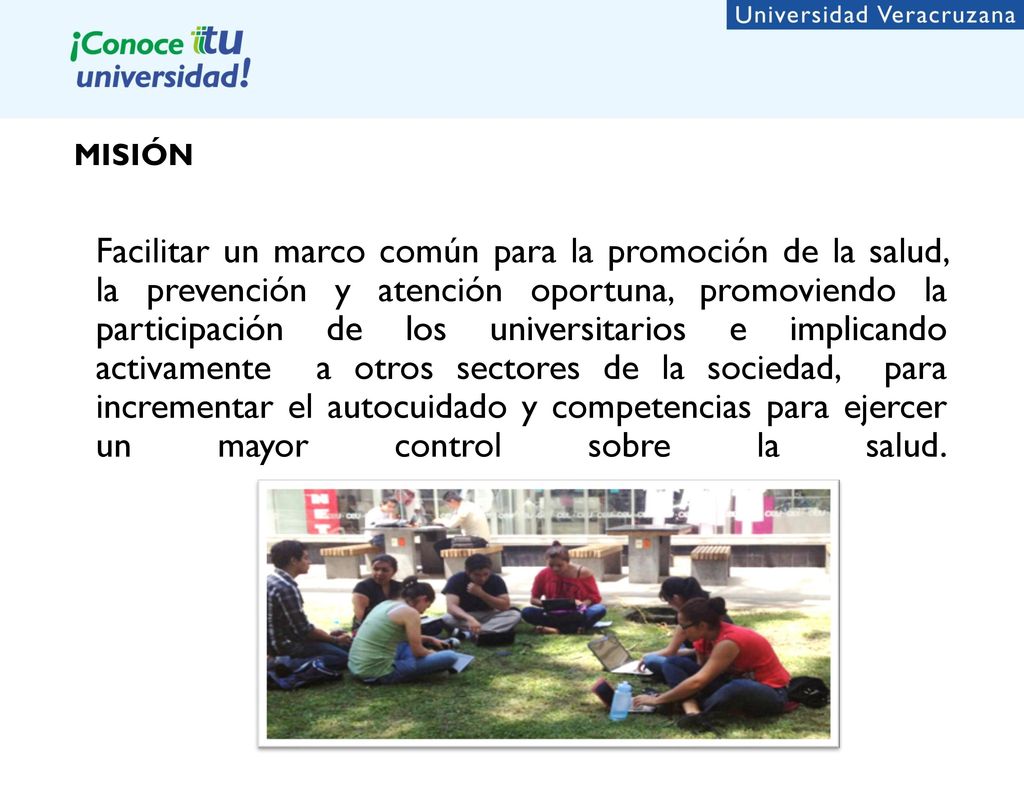 Universidad Veracruzana

¡Conoce tu universidad!

MISIÓN

Facilitar un marco común para la promoción de la salud, la prevención y atención oportuna, promoviendo la participación de los universitarios e implicando activamente a otros sectores de la sociedad, para incrementar el autocuidado y competencias para ejercer un mayor control sobre la salud.